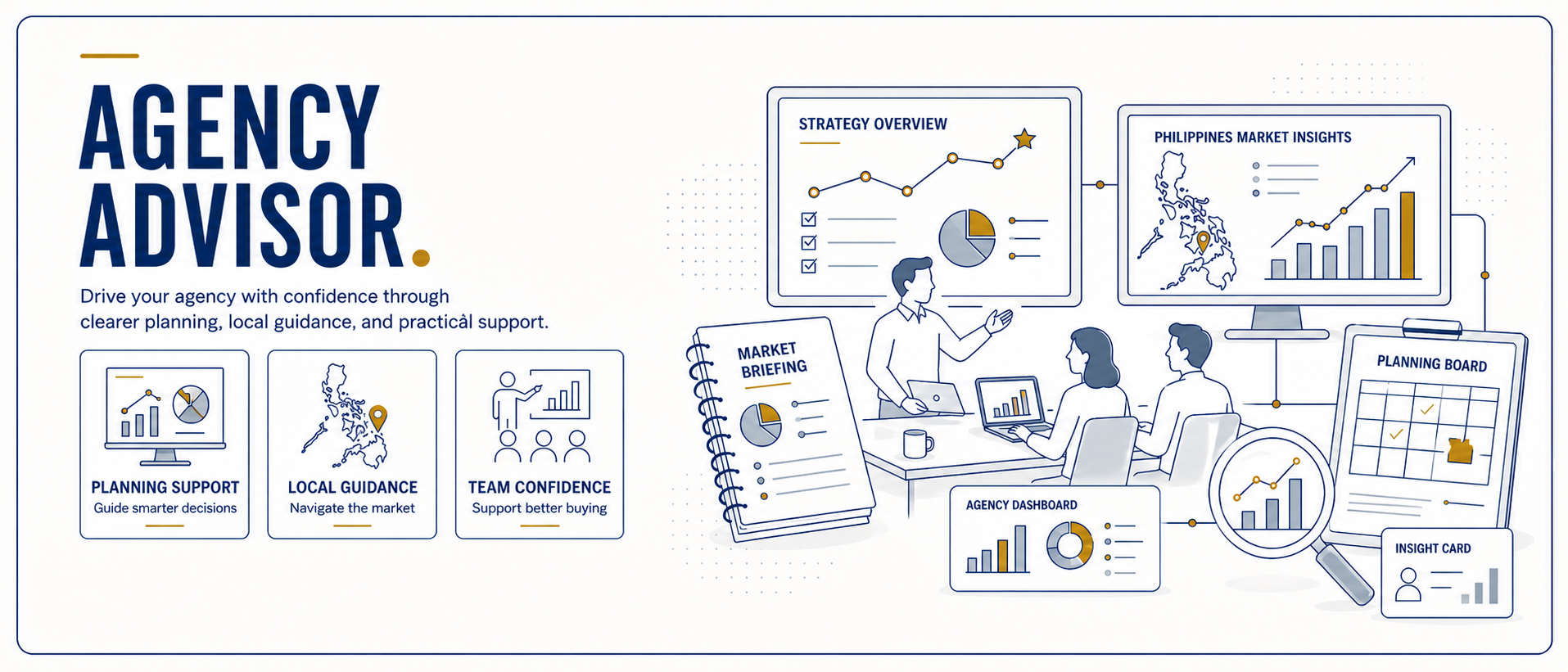 AGENCY ADVISOR.

Drive your agency with confidence through clearer planning, local guidance, and practical support.

PLANNING SUPPORT
Guide smarter decisions

LOCAL GUIDANCE
Navigate the market

TEAM CONFIDENCE
Support better buying

STRATEGY OVERVIEW

PHILIPPINES MARKET INSIGHTS

MARKET BRIEFING

PLANNING BOARD

AGENCY DASHBOARD

INSIGHT CARD